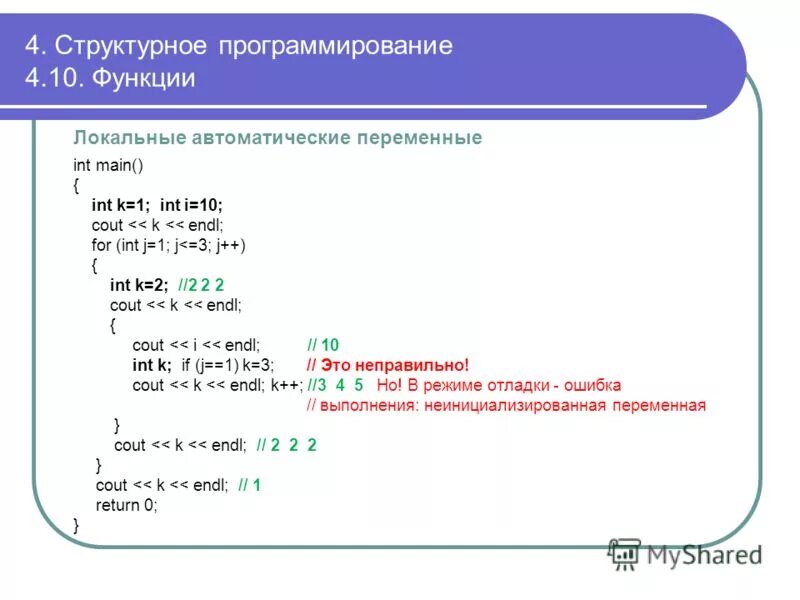 4. Структурное программирование
4.10. Функции

Локальные автоматические переменные

int main()
{
int k=1; int i=10;
cout << k << endl;
for (int j=1; j<=3; j++)
{
int k=2; //2 2 2
cout << k << endl;
{
cout << i << endl; // 10
int k; if (j==1) k=3; // Это неправильно!
cout << k << endl; k++; //3 4 5 Но! В режиме отладки - ошибка
// выполнения: неинициализированная переменная
}
cout << k << endl; // 2 2 2
}
cout << k << endl; // 1
return 0;
}

MyShared